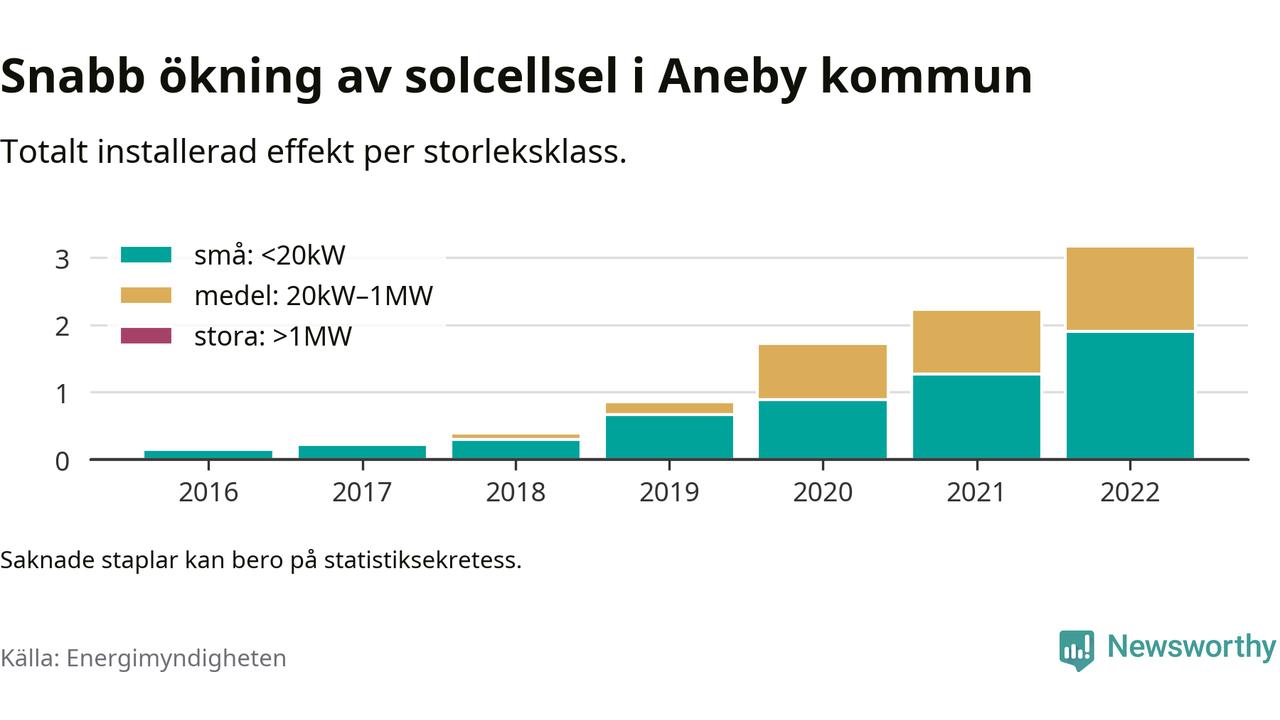 Snabb ökning av solcellsel i Aneby kommun

Totalt installerad effekt per storleksklass.

små: <20kW
medel: 20kW–1MW
stora: >1MW

3
2
1
0

2016
2017
2018
2019
2020
2021
2022

Saknade staplar kan bero på statistiksekretess.

Källa: Energimyndigheten

Newsworthy